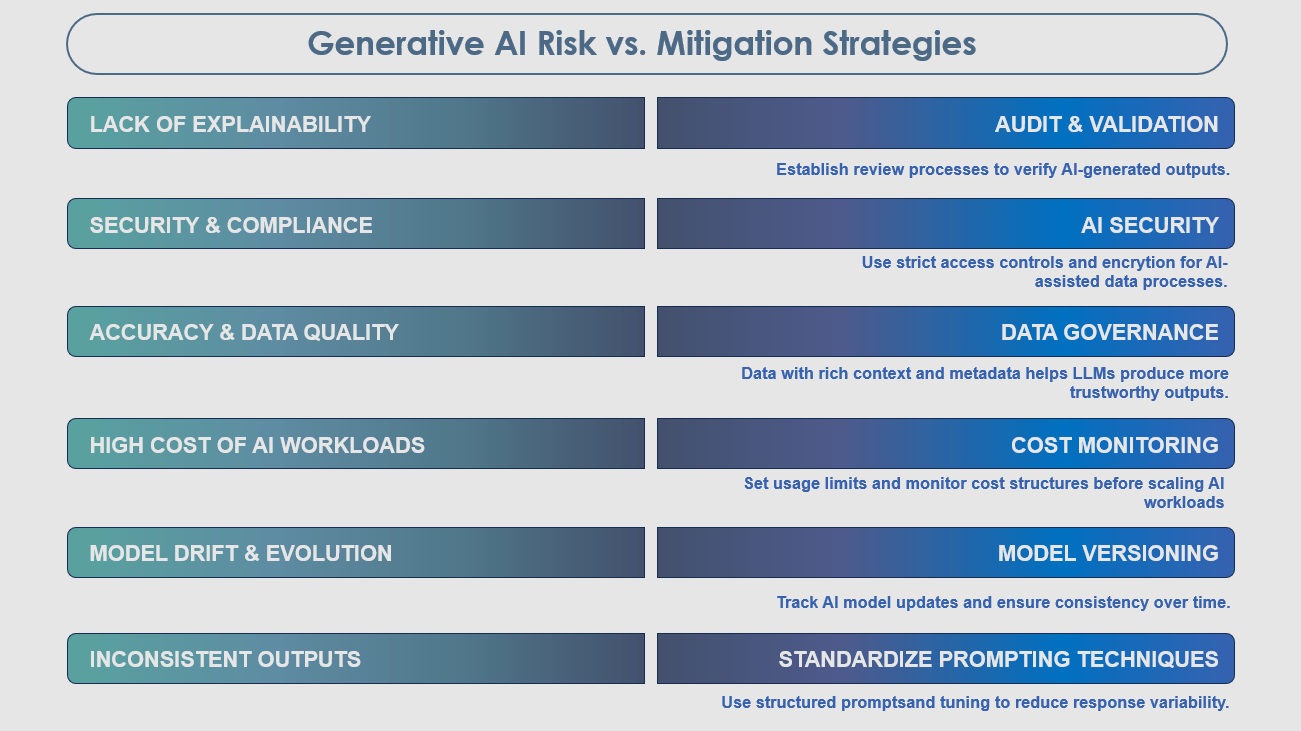 Generative AI Risk vs. Mitigation Strategies

LACK OF EXPLAINABILITY

AUDIT & VALIDATION

Establish review processes to verify AI-generated outputs.

SECURITY & COMPLIANCE

AI SECURITY

Use strict access controls and encrytion for AI-assisted data processes.

ACCURACY & DATA QUALITY

DATA GOVERNANCE

Data with rich context and metadata helps LLMs produce more trustworthy outputs.

HIGH COST OF AI WORKLOADS

COST MONITORING

Set usage limits and monitor cost structures before scaling AI workloads

MODEL DRIFT & EVOLUTION

MODEL VERSIONING

Track AI model updates and ensure consistency over time.

INCONSISTENT OUTPUTS

STANDARDIZE PROMPTING TECHNIQUES

Use structured promptsand tuning to reduce response variability.